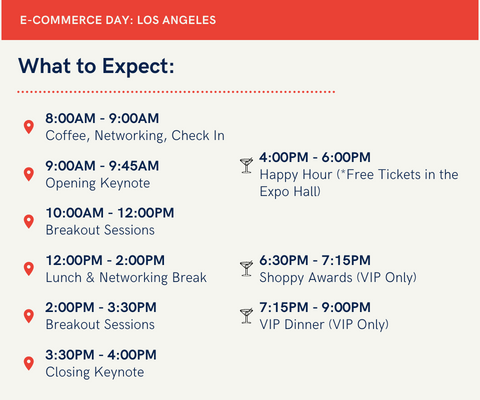 E-COMMERCE DAY: LOS ANGELES

What to Expect:

8:00AM - 9:00AM
Coffee, Networking, Check In

9:00AM - 9:45AM
Opening Keynote

10:00AM - 12:00PM
Breakout Sessions

12:00PM - 2:00PM
Lunch & Networking Break

2:00PM - 3:30PM
Breakout Sessions

3:30PM - 4:00PM
Closing Keynote

4:00PM - 6:00PM
Happy Hour (*Free Tickets in the Expo Hall)

6:30PM - 7:15PM
Shoppy Awards (VIP Only)

7:15PM - 9:00PM
VIP Dinner (VIP Only)